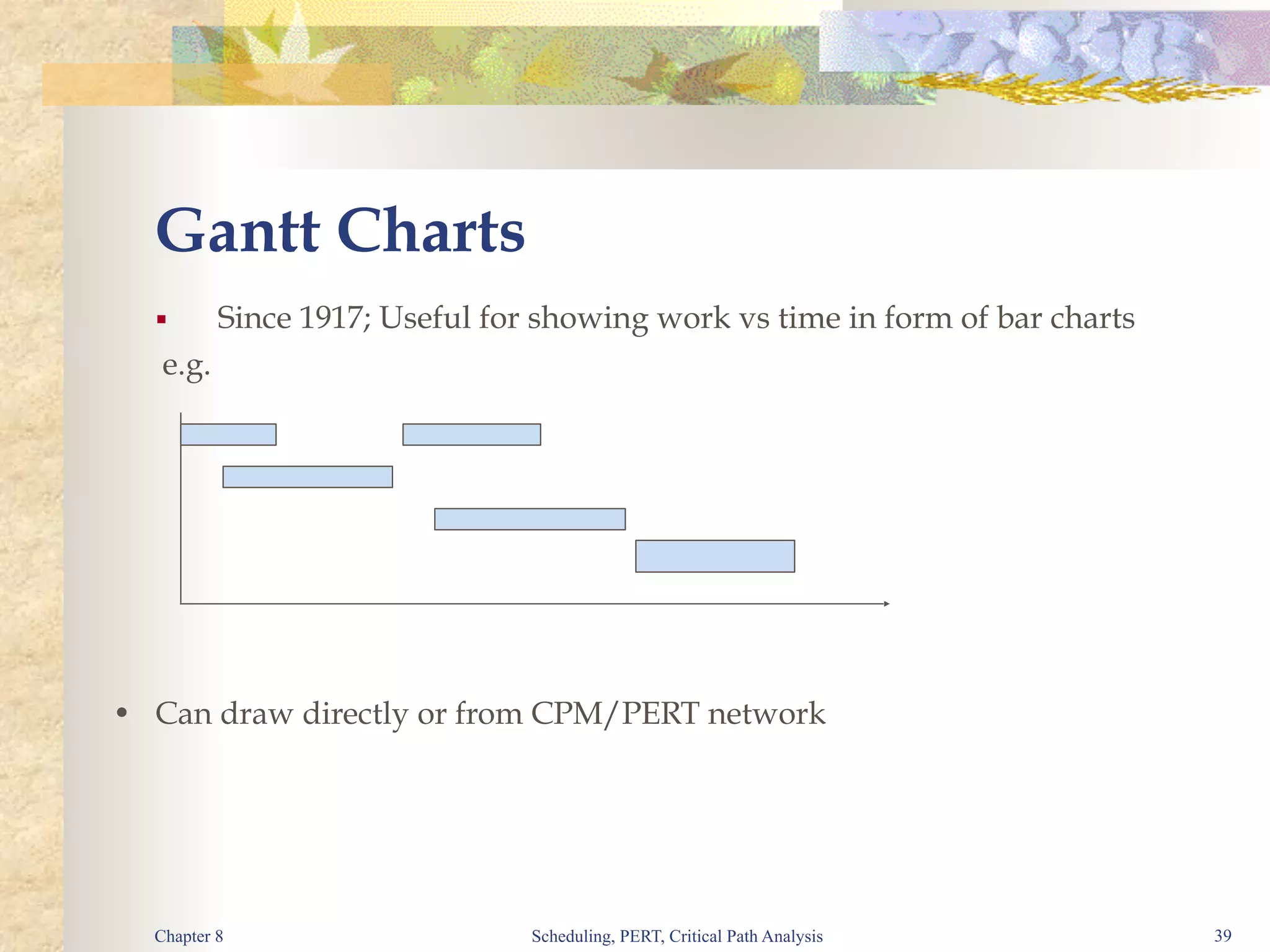 Gantt Charts

▪ Since 1917; Useful for showing work vs time in form of bar charts
e.g.

• Can draw directly or from CPM/PERT network

Chapter 8

Scheduling, PERT, Critical Path Analysis

39